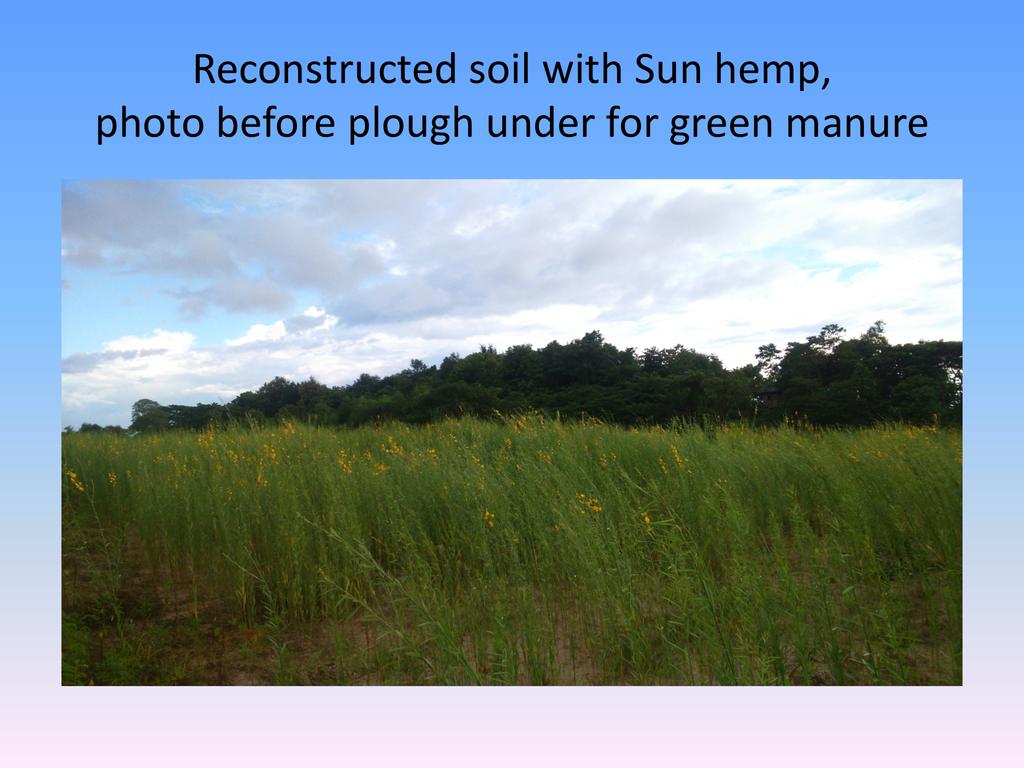 Reconstructed soil with Sun hemp,
photo before plough under for green manure